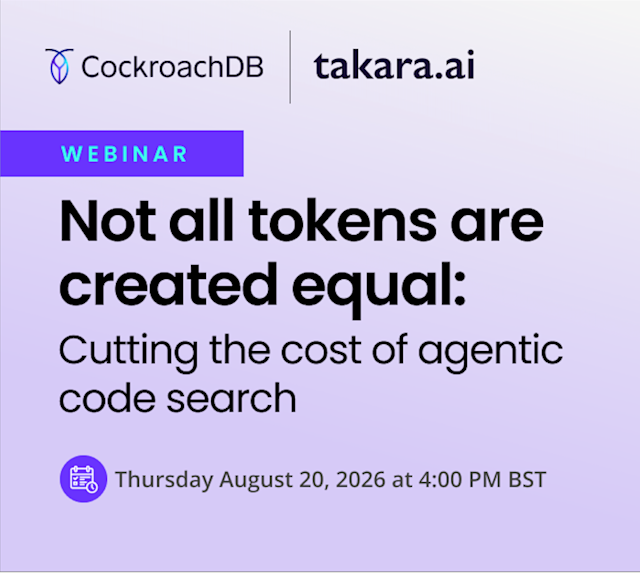 CockroachDB

takara.ai

WEBINAR

Not all tokens are created equal:

Cutting the cost of agentic code search

Thursday August 20, 2026 at 4:00 PM BST